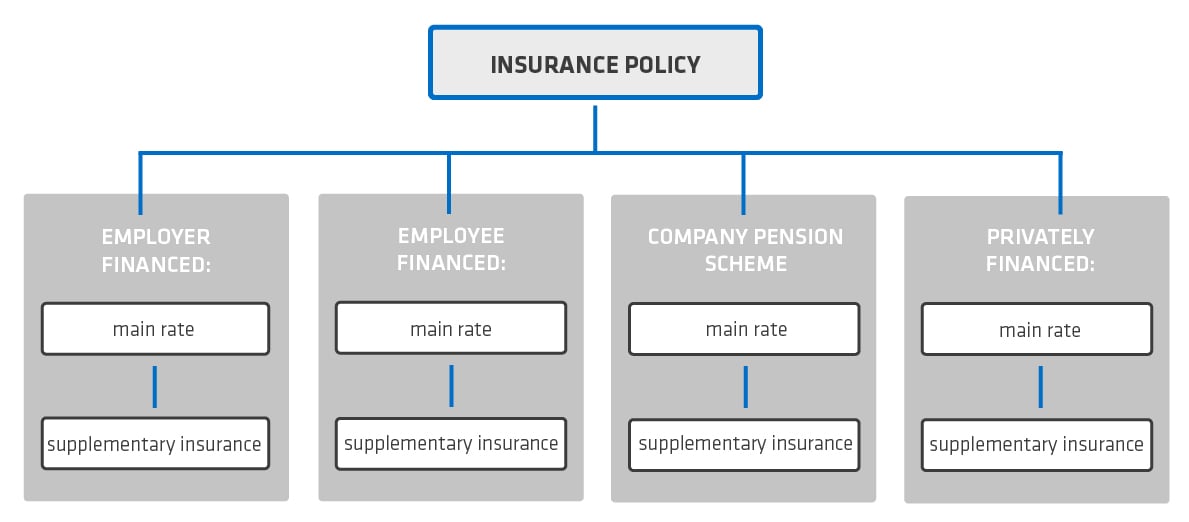 INSURANCE POLICY

EMPLOYER FINANCED:

main rate

supplementary insurance

EMPLOYEE FINANCED:

main rate

supplementary insurance

COMPANY PENSION SCHEME

main rate

supplementary insurance

PRIVATELY FINANCED:

main rate

supplementary insurance